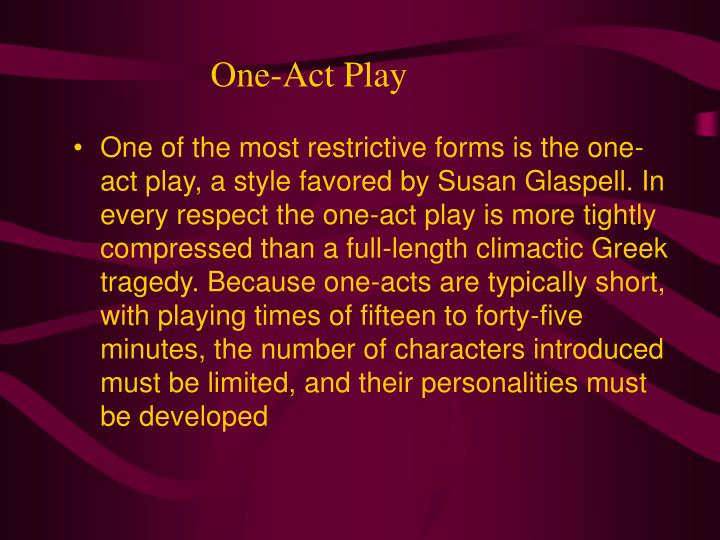 One-Act Play

• One of the most restrictive forms is the one-act play, a style favored by Susan Glaspell. In every respect the one-act play is more tightly compressed than a full-length climactic Greek tragedy. Because one-acts are typically short, with playing times of fifteen to forty-five minutes, the number of characters introduced must be limited, and their personalities must be developed